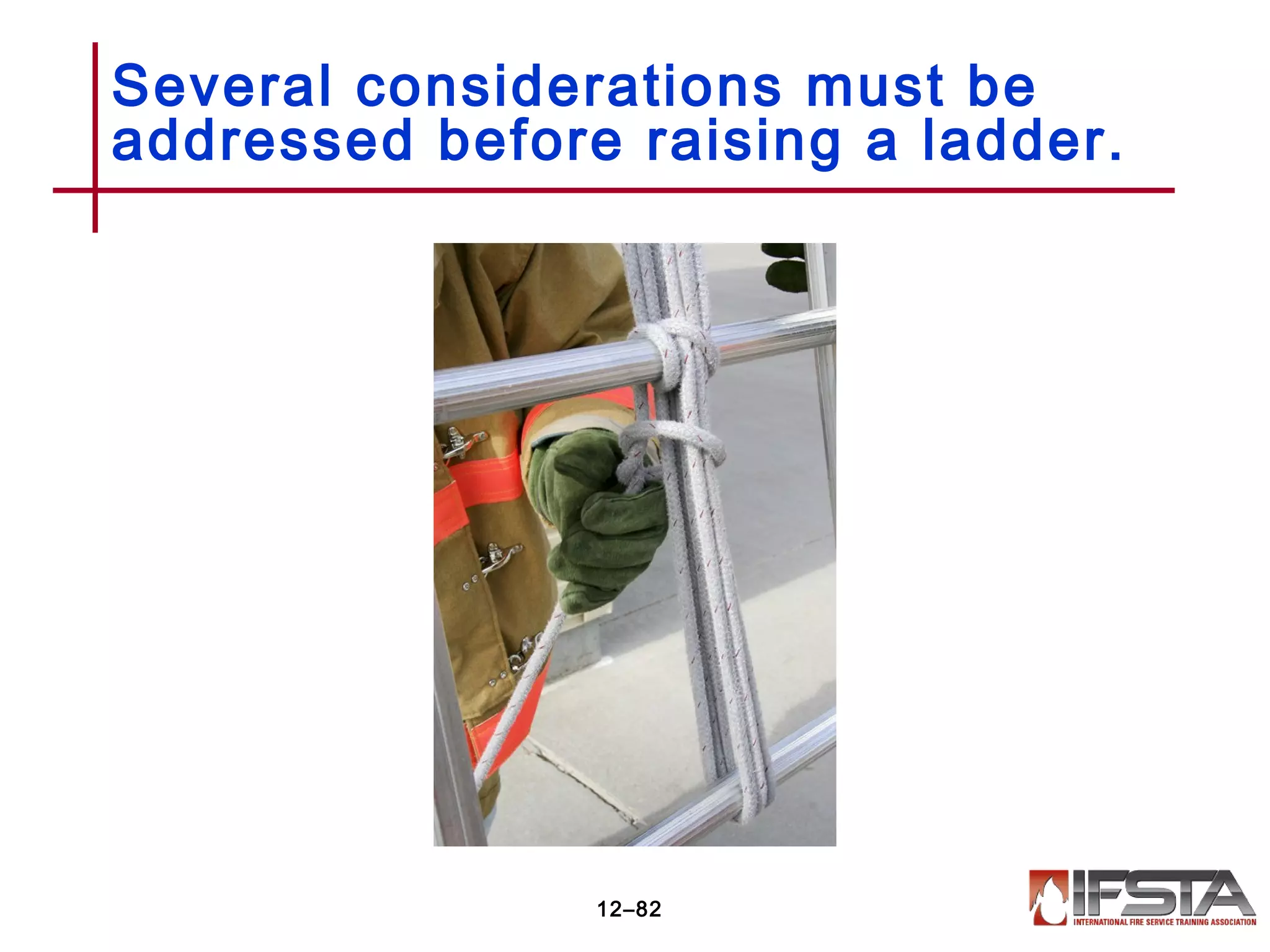 Several considerations must be addressed before raising a ladder.

12–82

IFSTA
INTERNATIONAL FIRE SERVICE TRAINING ASSOCIATION